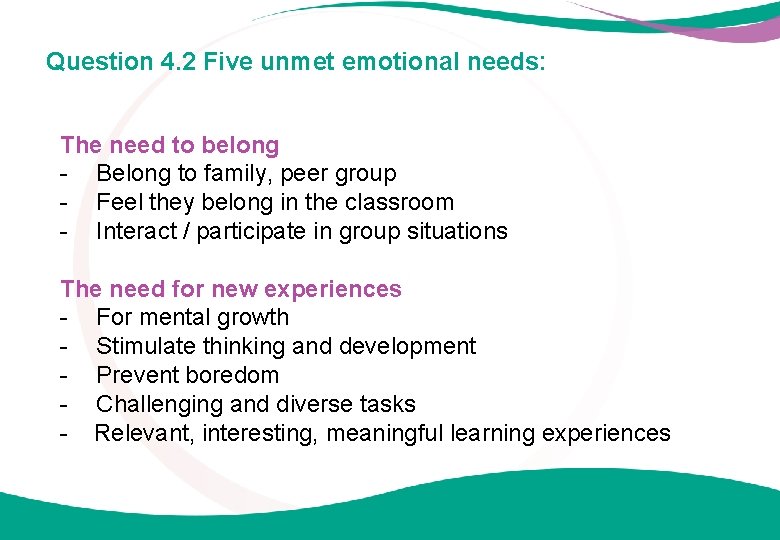 Question 4.2 Five unmet emotional needs:

The need to belong
- Belong to family, peer group
- Feel they belong in the classroom
- Interact / participate in group situations

The need for new experiences
- For mental growth
- Stimulate thinking and development
- Prevent boredom
- Challenging and diverse tasks
- Relevant, interesting, meaningful learning experiences